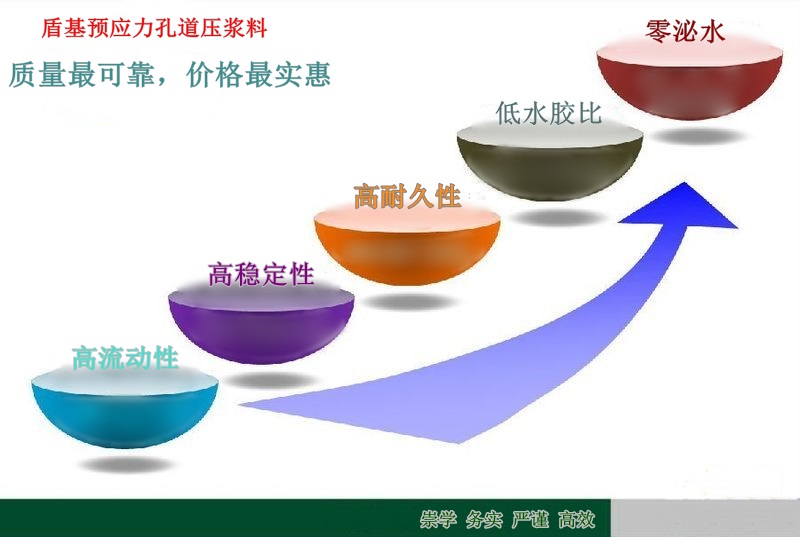 盾基预应力孔道压浆料

质量最可靠，价格最实惠

零泌水

低水胶比

高耐久性

高稳定性

高流动性

崇学 务实 严谨 高效